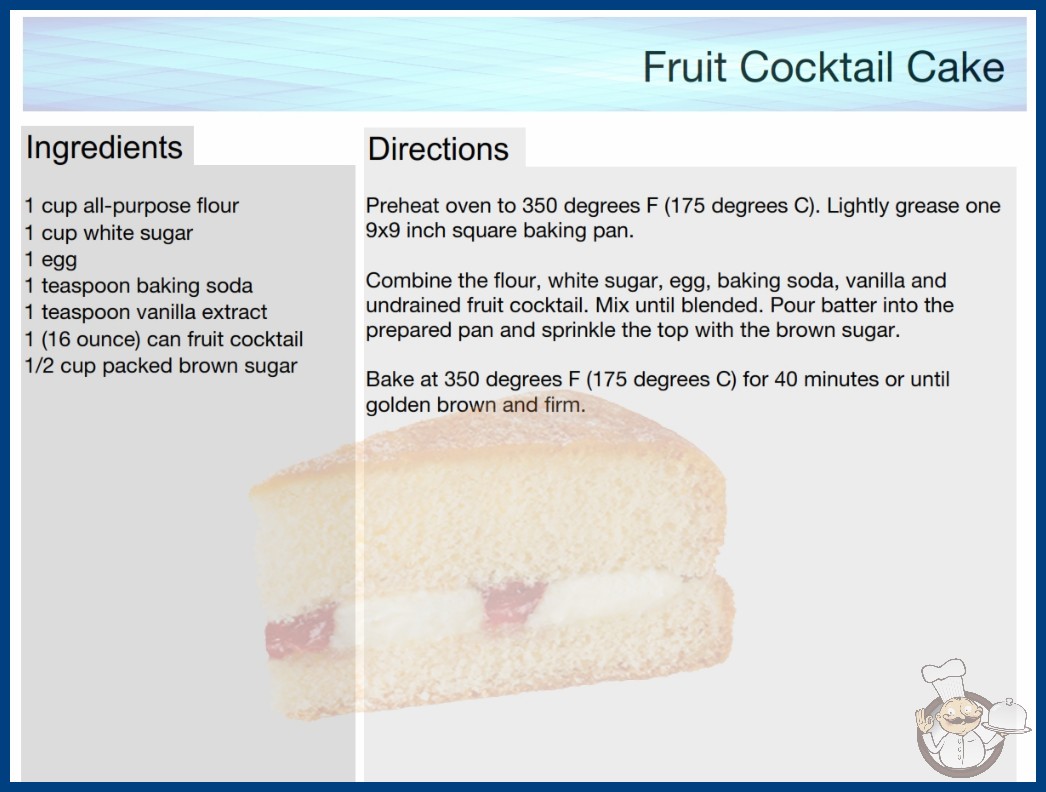 Fruit Cocktail Cake

Ingredients

1 cup all-purpose flour
1 cup white sugar
1 egg
1 teaspoon baking soda
1 teaspoon vanilla extract
1 (16 ounce) can fruit cocktail
1/2 cup packed brown sugar

Directions

Preheat oven to 350 degrees F (175 degrees C). Lightly grease one 9x9 inch square baking pan.

Combine the flour, white sugar, egg, baking soda, vanilla and undrained fruit cocktail. Mix until blended. Pour batter into the prepared pan and sprinkle the top with the brown sugar.

Bake at 350 degrees F (175 degrees C) for 40 minutes or until golden brown and firm.